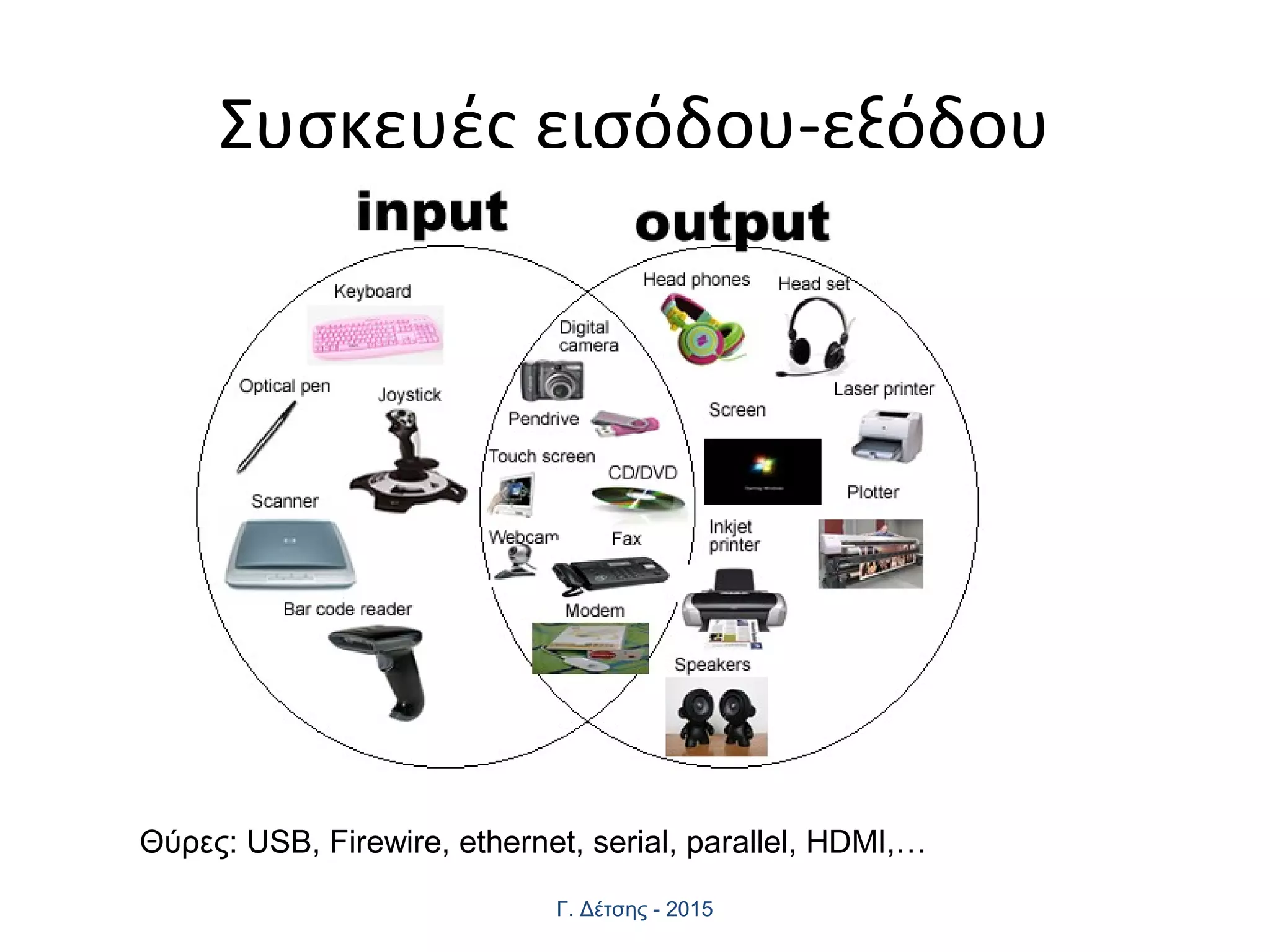 Συσκευές εισόδου-εξόδου

input

output

Keyboard

Optical pen

Joystick

Scanner

Bar code reader

Digital camera

Pendrive

Touch screen

CD/DVD

Webcam

Fax

Modem

Head phones

Head set

Screen

Laser printer

Plotter

Inkjet printer

Speakers

Θύρες: USB, Firewire, ethernet, serial, parallel, HDMI,…

Γ. Δέτσης - 2015